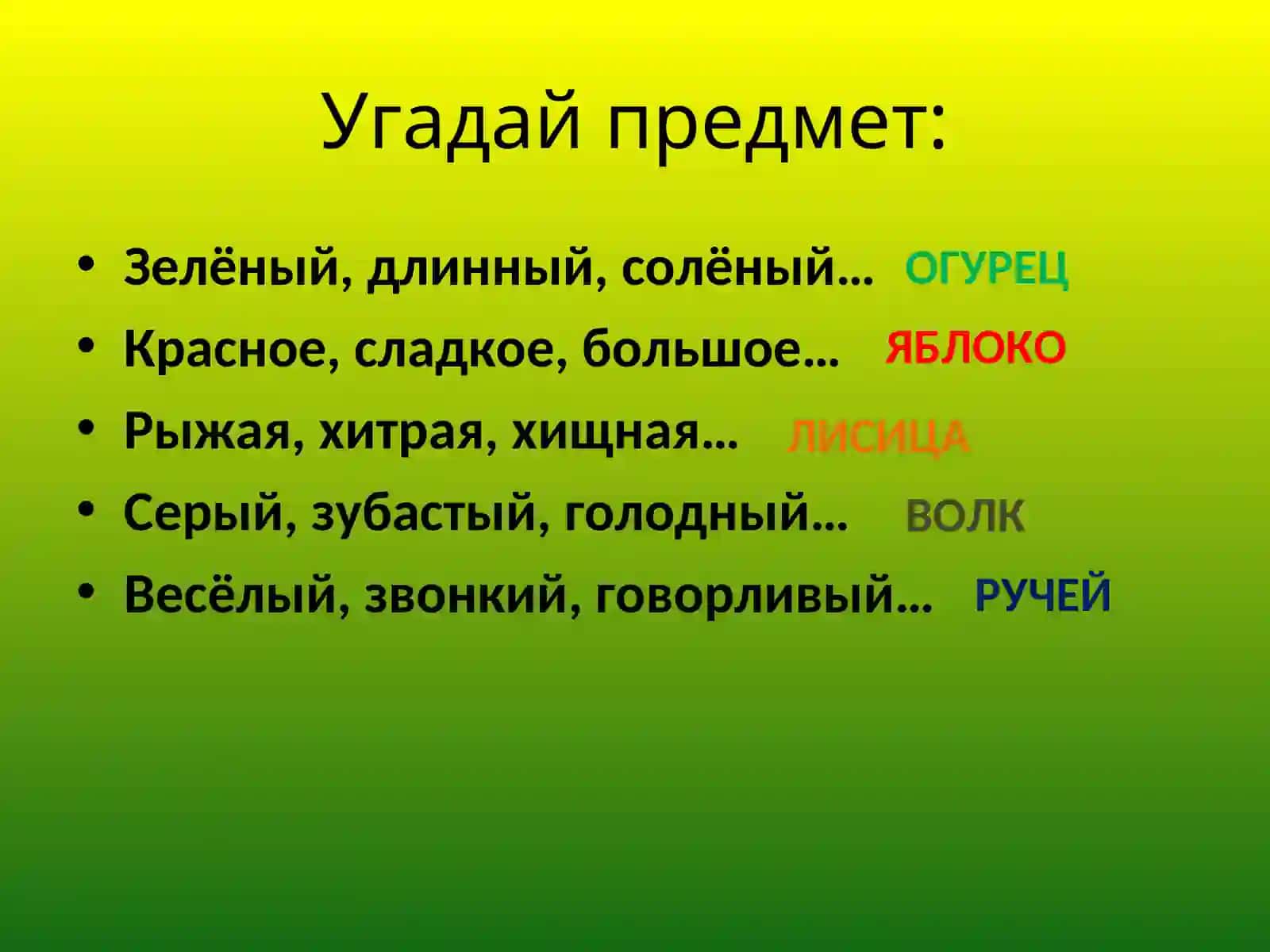 Угадай предмет:

• Зелёный, длинный, солёный… ОГУРЕЦ
• Красное, сладкое, большое… ЯБЛОКО
• Рыжая, хитрая, хищная… ЛИСИЦА
• Серый, зубастый, голодный… ВОЛК
• Весёлый, звонкий, говорливый… РУЧЕЙ